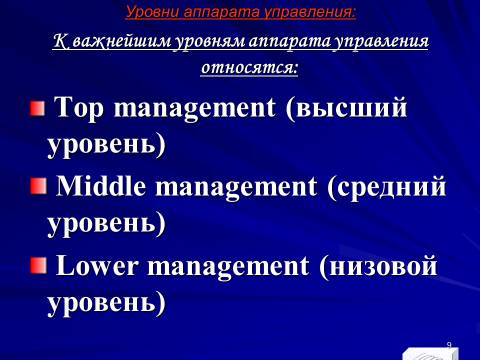 Уровни аппарата управления:

К важнейшим уровням аппарата управления относятся:

Top management (высший уровень)

Middle management (средний уровень)

Lower management (низовой уровень)

9